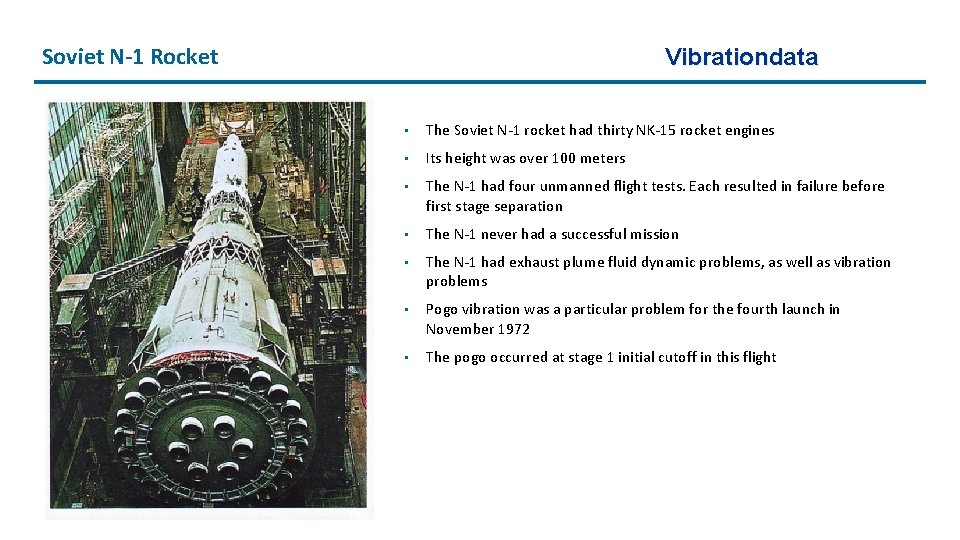 Soviet N-1 Rocket

Vibrationdata

• The Soviet N-1 rocket had thirty NK-15 rocket engines

• Its height was over 100 meters

• The N-1 had four unmanned flight tests. Each resulted in failure before first stage separation

• The N-1 never had a successful mission

• The N-1 had exhaust plume fluid dynamic problems, as well as vibration problems

• Pogo vibration was a particular problem for the fourth launch in November 1972

• The pogo occurred at stage 1 initial cutoff in this flight